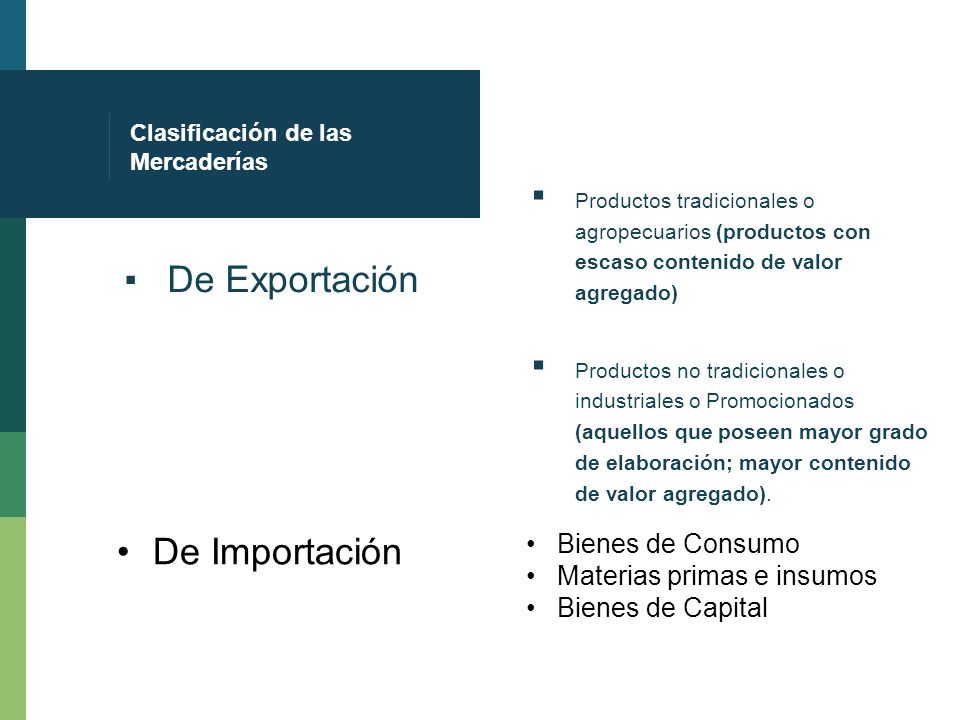 Clasificación de las Mercaderías

▪ De Exportación

▪ Productos tradicionales o agropecuarios (productos con escaso contenido de valor agregado)

▪ Productos no tradicionales o industriales o Promocionados (aquellos que poseen mayor grado de elaboración; mayor contenido de valor agregado).

• De Importación

• Bienes de Consumo
• Materias primas e insumos
• Bienes de Capital